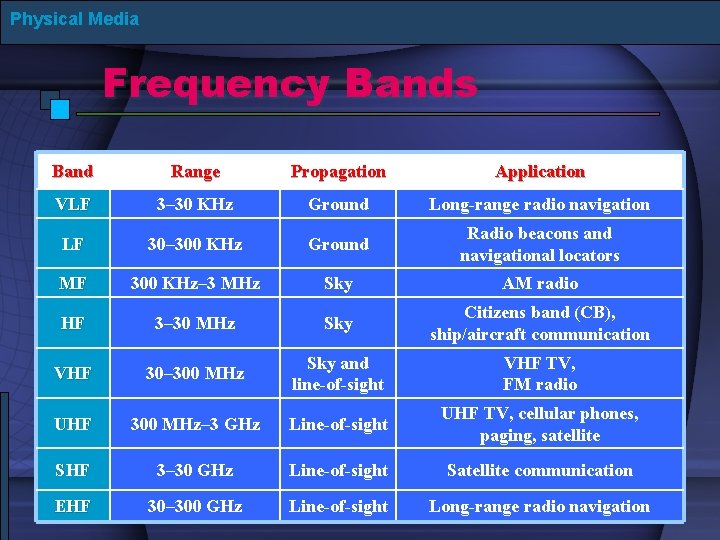 Physical Media

Frequency Bands

| Band | Range | Propagation | Application |
|---|---|---|---|
| VLF | 3–30 KHz | Ground | Long-range radio navigation |
| LF | 30–300 KHz | Ground | Radio beacons and navigational locators |
| MF | 300 KHz–3 MHz | Sky | AM radio |
| HF | 3–30 MHz | Sky | Citizens band (CB), ship/aircraft communication |
| VHF | 30–300 MHz | Sky and line-of-sight | VHF TV, FM radio |
| UHF | 300 MHz–3 GHz | Line-of-sight | UHF TV, cellular phones, paging, satellite |
| SHF | 3–30 GHz | Line-of-sight | Satellite communication |
| EHF | 30–300 GHz | Line-of-sight | Long-range radio navigation |